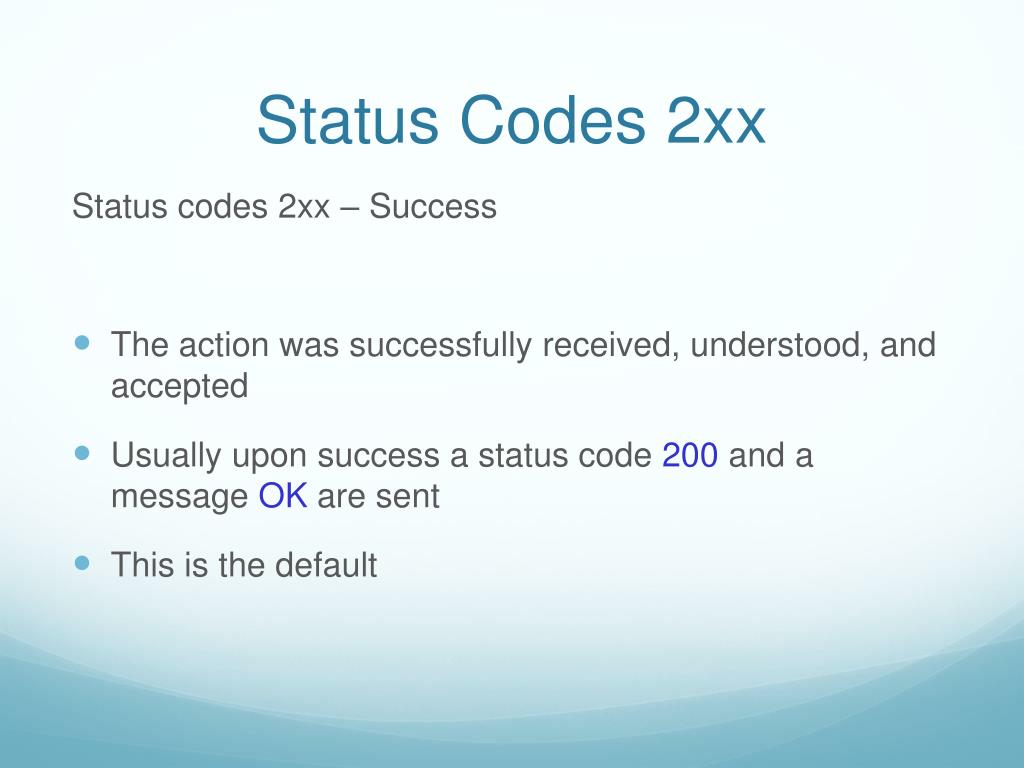 Status Codes 2xx

Status codes 2xx – Success

- The action was successfully received, understood, and accepted
- Usually upon success a status code 200 and a message OK are sent
- This is the default